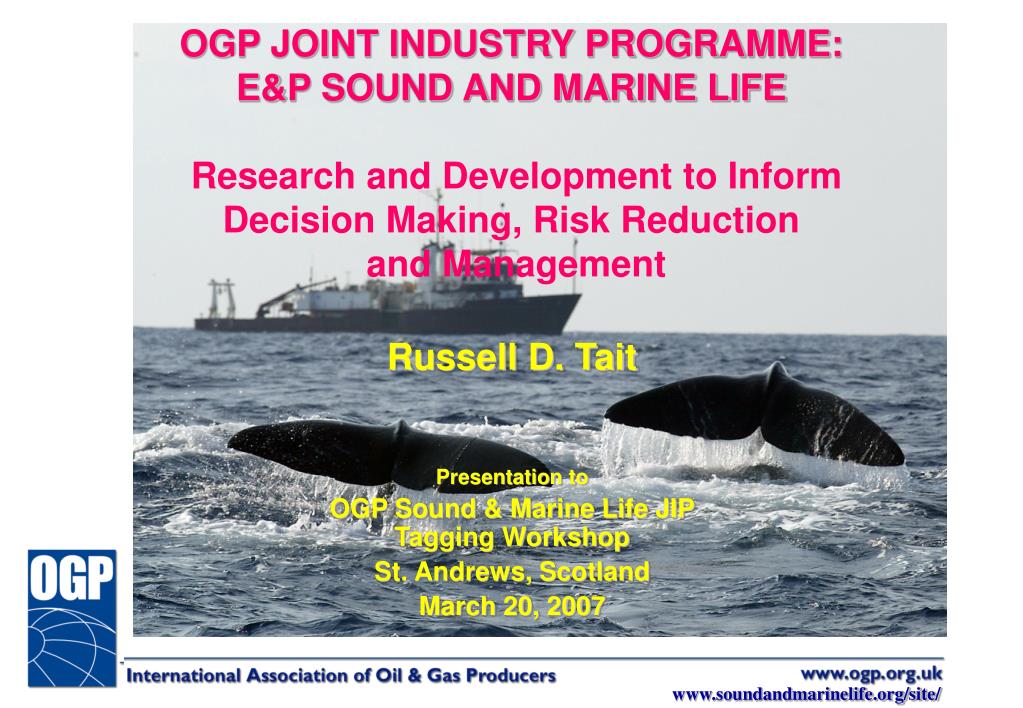 OGP JOINT INDUSTRY PROGRAMME:
E&P SOUND AND MARINE LIFE

Research and Development to Inform Decision Making, Risk Reduction and Management

Russell D. Tait

Presentation to
OGP Sound & Marine Life JIP
Tagging Workshop
St. Andrews, Scotland
March 20, 2007

OGP

International Association of Oil & Gas Producers

www.ogp.org.uk
www.soundandmarinelife.org/site/